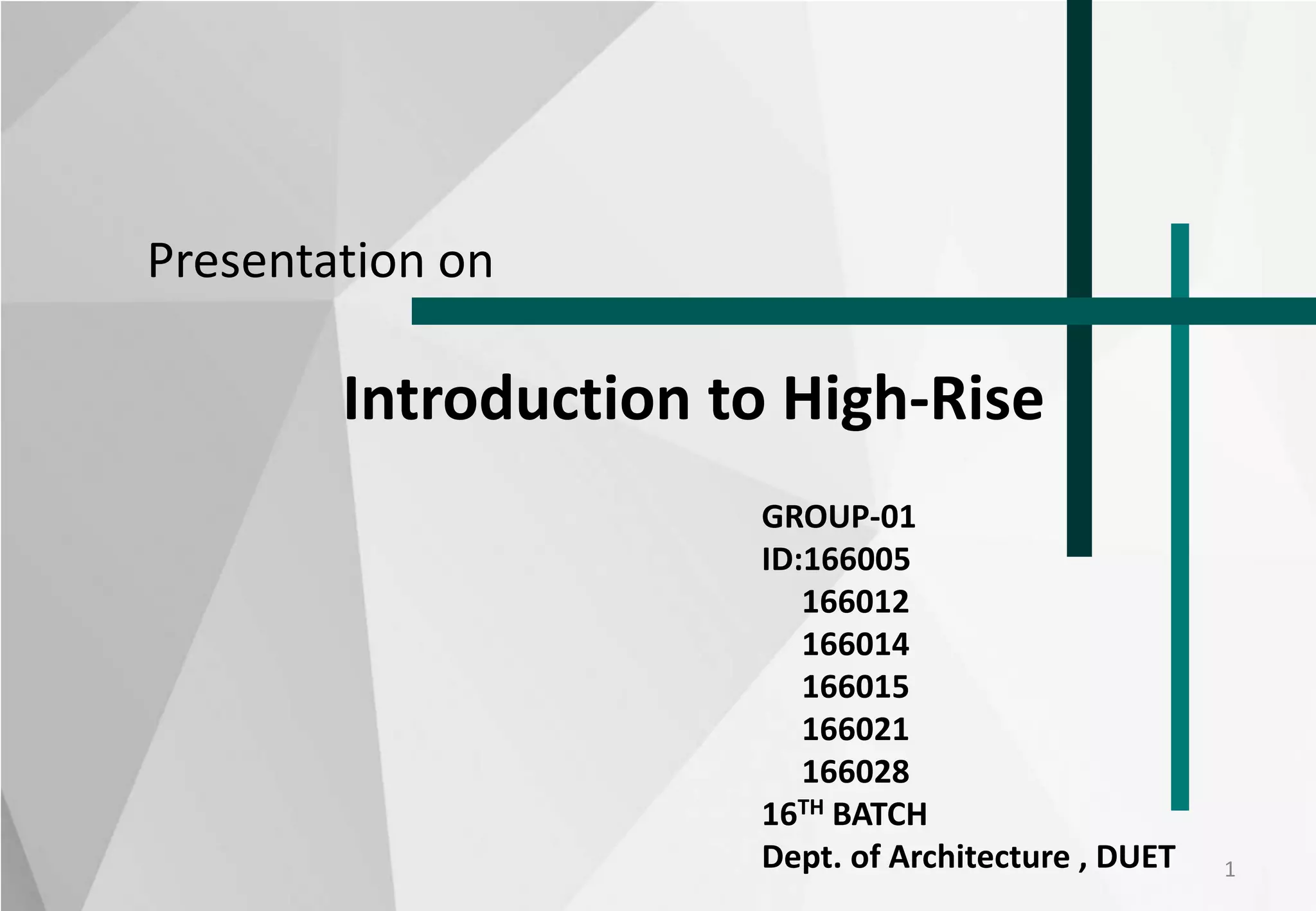 Presentation on

Introduction to High-Rise

GROUP-01
ID:166005
166012
166014
166015
166021
166028
16$^{TH}$ BATCH
Dept. of Architecture , DUET

1